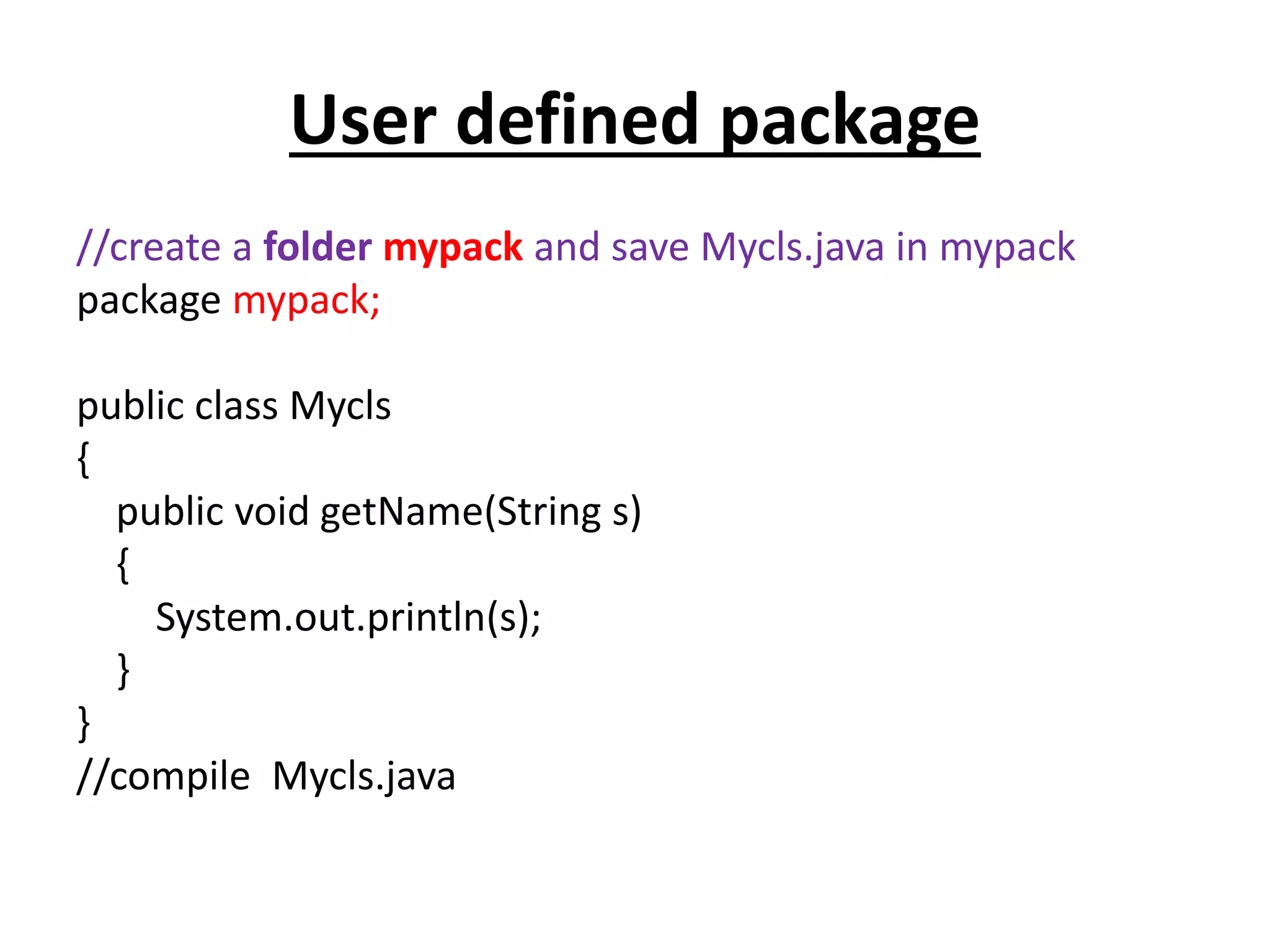 User defined package

//create a folder mypack and save Mycls.java in mypack
package mypack;

public class Mycls
{
public void getName(String s)
{
System.out.println(s);
}
}
//compile Mycls.java